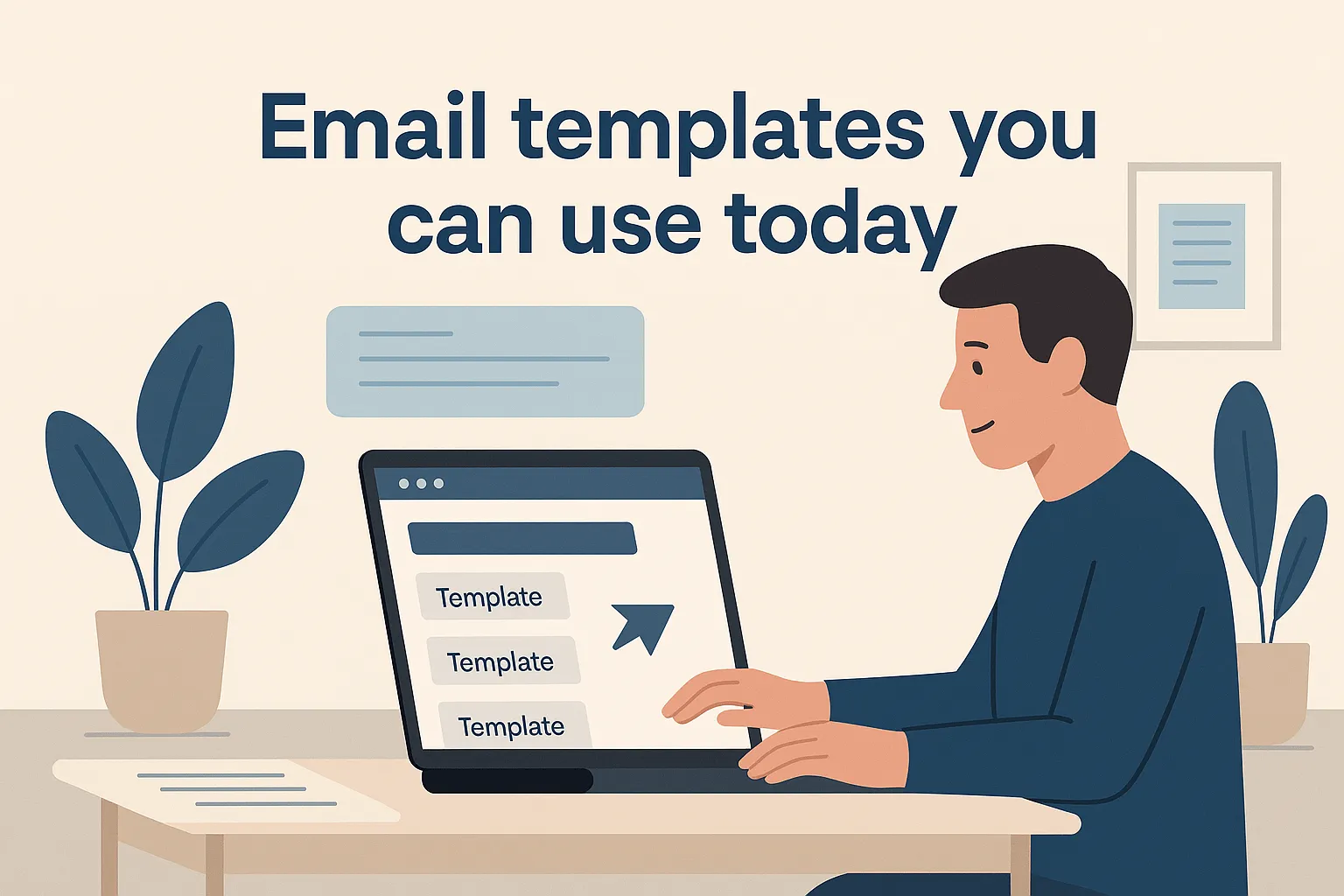 Email templates you can use today

Template

Template

Template